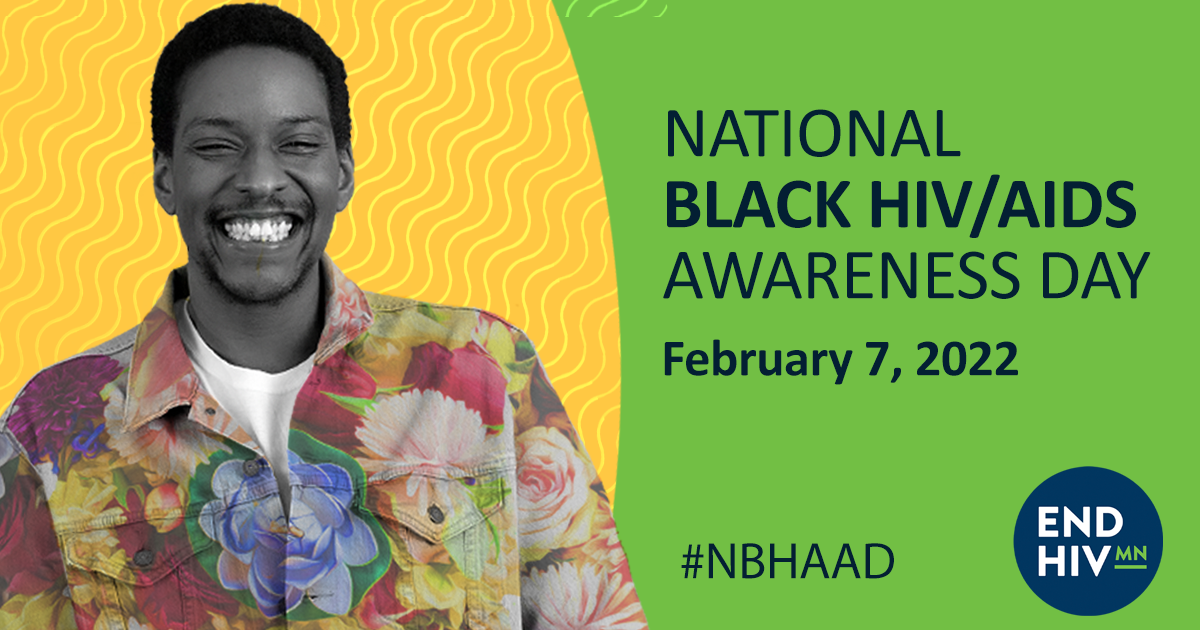 NATIONAL
BLACK HIV/AIDS
AWARENESS DAY

February 7, 2022

#NBHAAD

END HIV MN